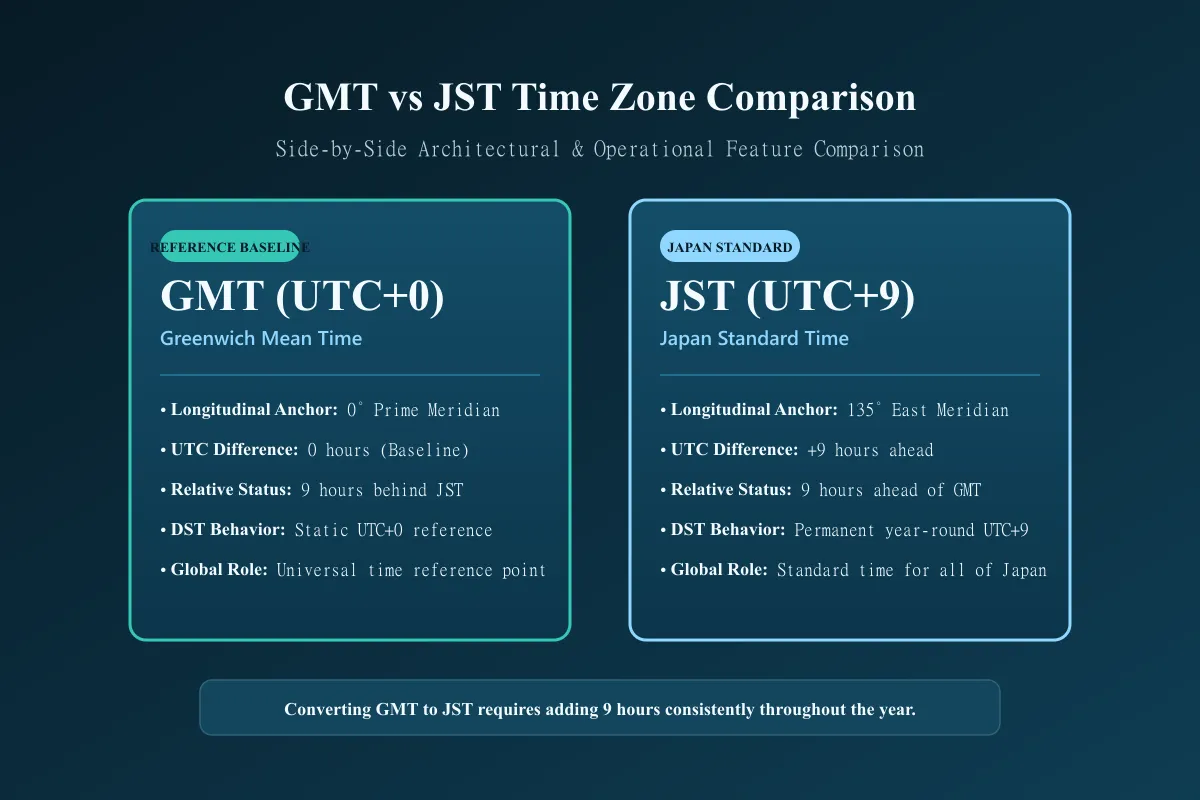 GMT vs JST Time Zone Comparison

Side-by-Side Architectural & Operational Feature Comparison

REFERENCE BASELINE

GMT (UTC+0)

Greenwich Mean Time

• Longitudinal Anchor: 0° Prime Meridian

• UTC Difference: 0 hours (Baseline)

• Relative Status: 9 hours behind JST

• DST Behavior: Static UTC+0 reference

• Global Role: Universal time reference point

JAPAN STANDARD

JST (UTC+9)

Japan Standard Time

• Longitudinal Anchor: 135° East Meridian

• UTC Difference: +9 hours ahead

• Relative Status: 9 hours ahead of GMT

• DST Behavior: Permanent year-round UTC+9

• Global Role: Standard time for all of Japan

Converting GMT to JST requires adding 9 hours consistently throughout the year.